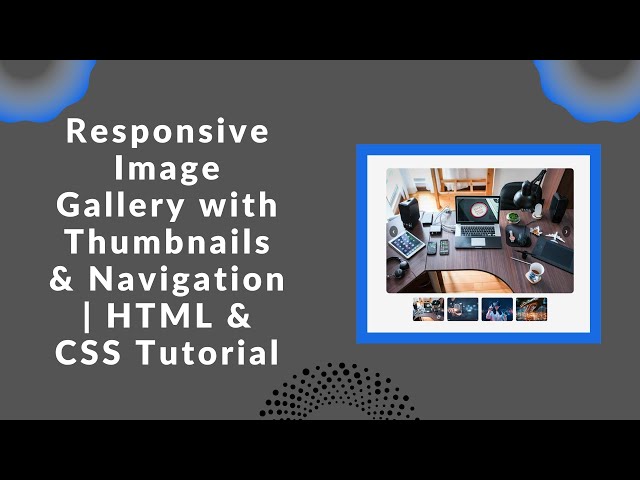 Responsive Image Gallery with Thumbnails & Navigation | HTML & CSS Tutorial